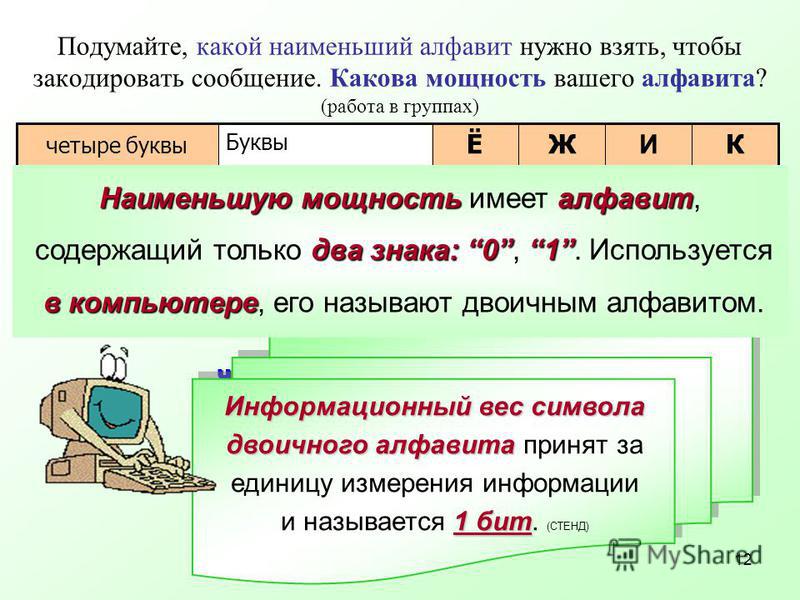 Подумайте, какой наименьший алфавит нужно взять, чтобы закодировать сообщение. Какова мощность вашего алфавита?
(работа в группах)

| четыре буквы | Буквы | Ё | Ж | И | К |
|---|---|---|---|---|---|

Наименьшую мощность имеет алфавит, содержащий только два знака: “0”, “1”. Используется в компьютере, его называют двоичным алфавитом.

Информационный вес символа двоичного алфавита принят за единицу измерения информации и называется 1 бит. (СТЕНД)

MyShared

12